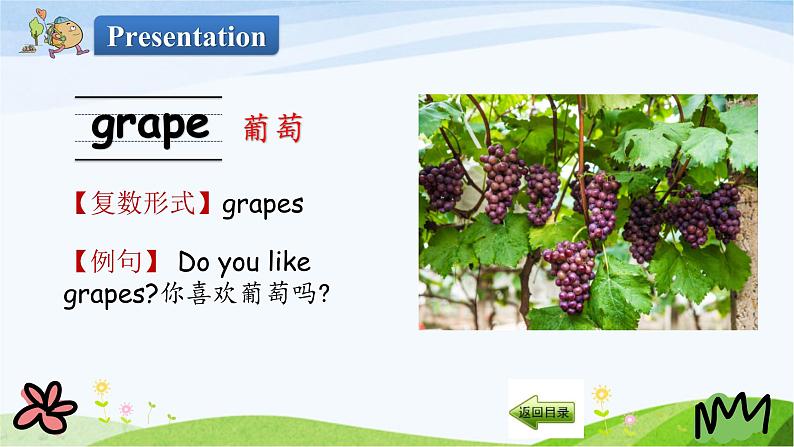 Presentation

grape 葡萄

【复数形式】grapes

【例句】 Do you like grapes?你喜欢葡萄吗?

返回目录